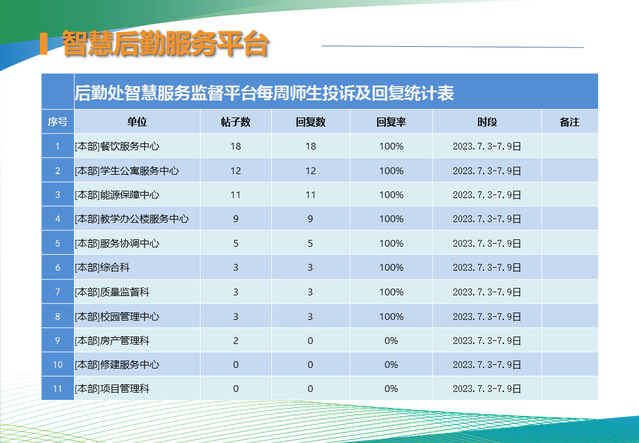 智慧后勤服务平台

后勤处智慧服务监督平台每周师生投诉及回复统计表

| 序号 | 单位 | 帖子数 | 回复数 | 回复率 | 时段 | 备注 |
|---|---|---|---|---|---|---|
| 1 | [本部]餐饮服务中心 | 18 | 18 | 100% | 2023.7.3-7.9日 | |
| 2 | [本部]学生公寓服务中心 | 12 | 12 | 100% | 2023.7.3-7.9日 | |
| 3 | [本部]能源保障中心 | 11 | 11 | 100% | 2023.7.3-7.9日 | |
| 4 | [本部]教学办公楼服务中心 | 9 | 9 | 100% | 2023.7.3-7.9日 | |
| 5 | [本部]服务协调中心 | 5 | 5 | 100% | 2023.7.3-7.9日 | |
| 6 | [本部]综合科 | 3 | 3 | 100% | 2023.7.3-7.9日 | |
| 7 | [本部]质量监督科 | 3 | 3 | 100% | 2023.7.3-7.9日 | |
| 8 | [本部]校园管理中心 | 3 | 3 | 100% | 2023.7.3-7.9日 | |
| 9 | [本部]房产管理科 | 2 | 0 | 0% | 2023.7.3-7.9日 | |
| 10 | [本部]修建服务中心 | 0 | 0 | 0% | 2023.7.3-7.9日 | |
| 11 | [本部]项目管理科 | 0 | 0 | 0% | 2023.7.3-7.9日 | |